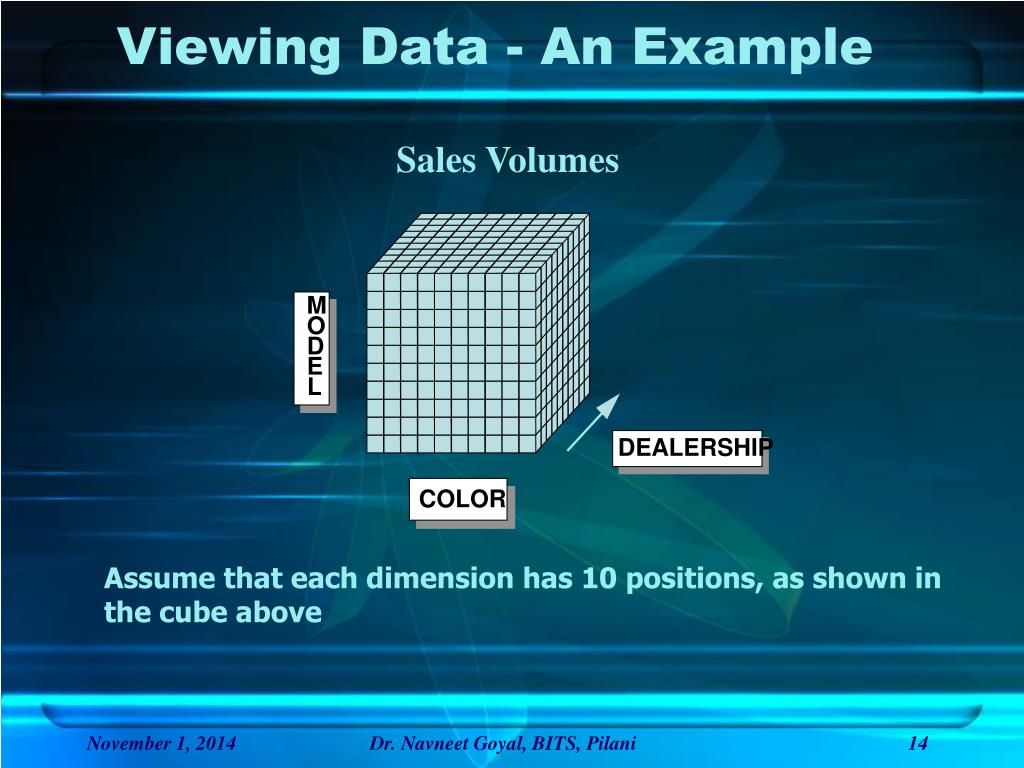 Viewing Data - An Example

Sales Volumes

MODEL

DEALERSHIP

COLOR

Assume that each dimension has 10 positions, as shown in the cube above

November 1, 2014

Dr. Navneet Goyal, BITS, Pilani

14